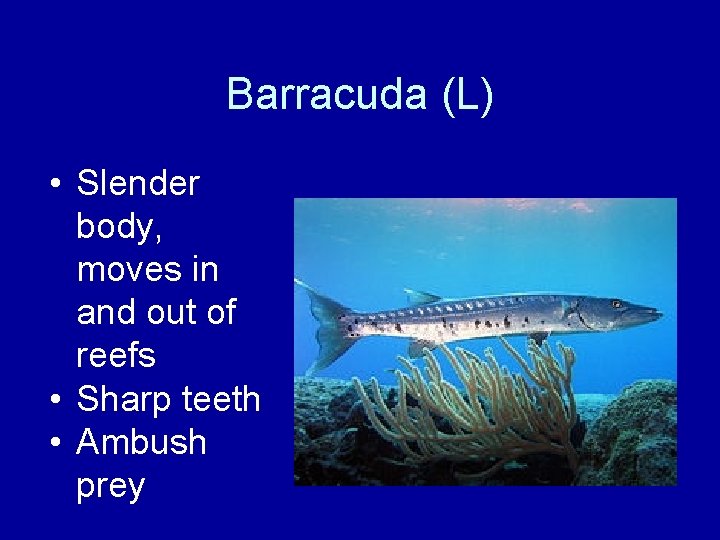 Barracuda (L)

• Slender body, moves in and out of reefs
• Sharp teeth
• Ambush prey